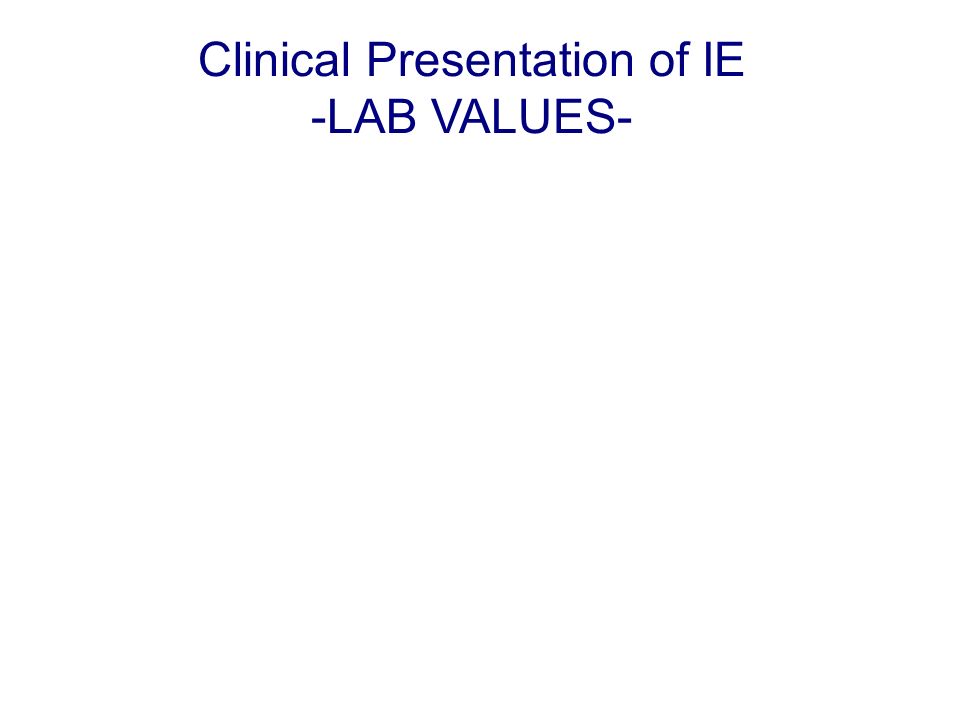 Clinical Presentation of IE
-LAB VALUES-